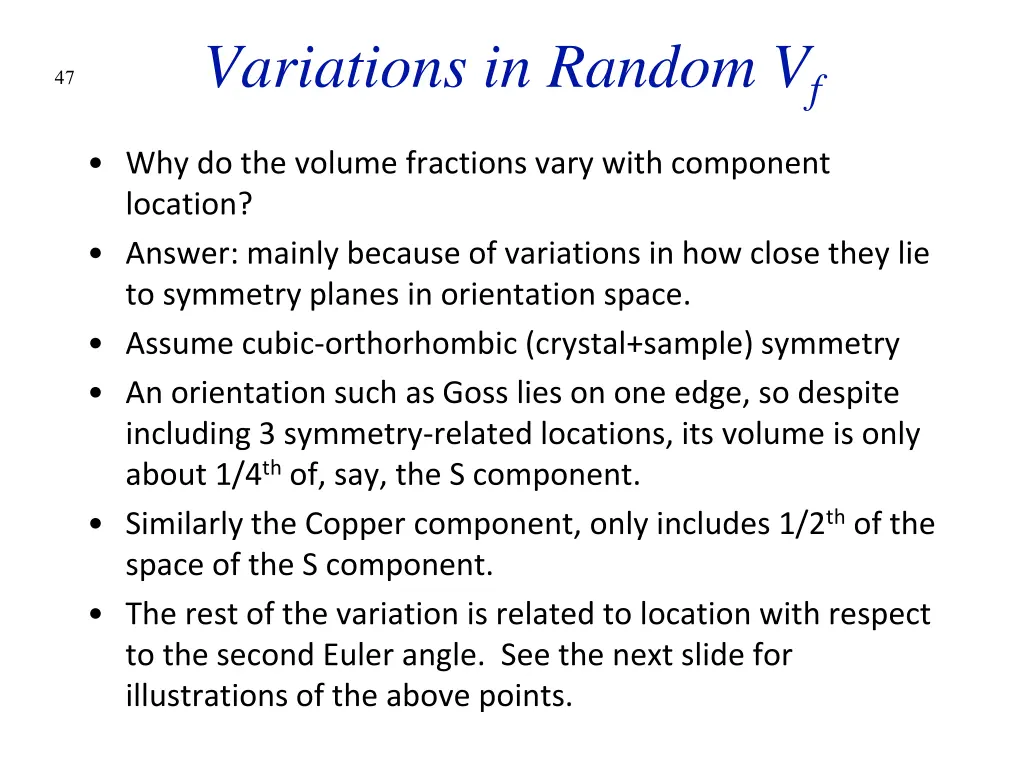 47

Variations in Random $V_f$

• Why do the volume fractions vary with component location?
• Answer: mainly because of variations in how close they lie to symmetry planes in orientation space.
• Assume cubic-orthorhombic (crystal+sample) symmetry
• An orientation such as Goss lies on one edge, so despite including 3 symmetry-related locations, its volume is only about 1/4$^{th}$ of, say, the S component.
• Similarly the Copper component, only includes 1/2$^{th}$ of the space of the S component.
• The rest of the variation is related to location with respect to the second Euler angle. See the next slide for illustrations of the above points.